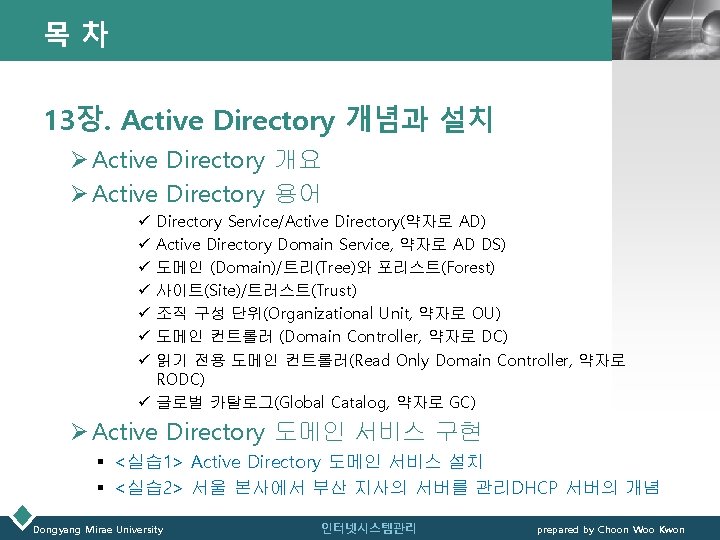 목 차

13장. Active Directory 개념과 설치

➢ Active Directory 개요
➢ Active Directory 용어
✓ Directory Service/Active Directory(약자로 AD)
✓ Active Directory Domain Service, 약자로 AD DS)
✓ 도메인 (Domain)/트리(Tree)와 포리스트(Forest)
✓ 사이트(Site)/트러스트(Trust)
✓ 조직 구성 단위(Organizational Unit, 약자로 OU)
✓ 도메인 컨트롤러 (Domain Controller, 약자로 DC)
✓ 읽기 전용 도메인 컨트롤러(Read Only Domain Controller, 약자로 RODC)
✓ 글로벌 카탈로그(Global Catalog, 약자로 GC)
➢ Active Directory 도메인 서비스 구현
▪ <실습1> Active Directory 도메인 서비스 설치
▪ <실습2> 서울 본사에서 부산 지사의 서버를 관리DHCP 서버의 개념

Dongyang Mirae University
인터넷시스템관리
prepared by Choon Woo Kwon